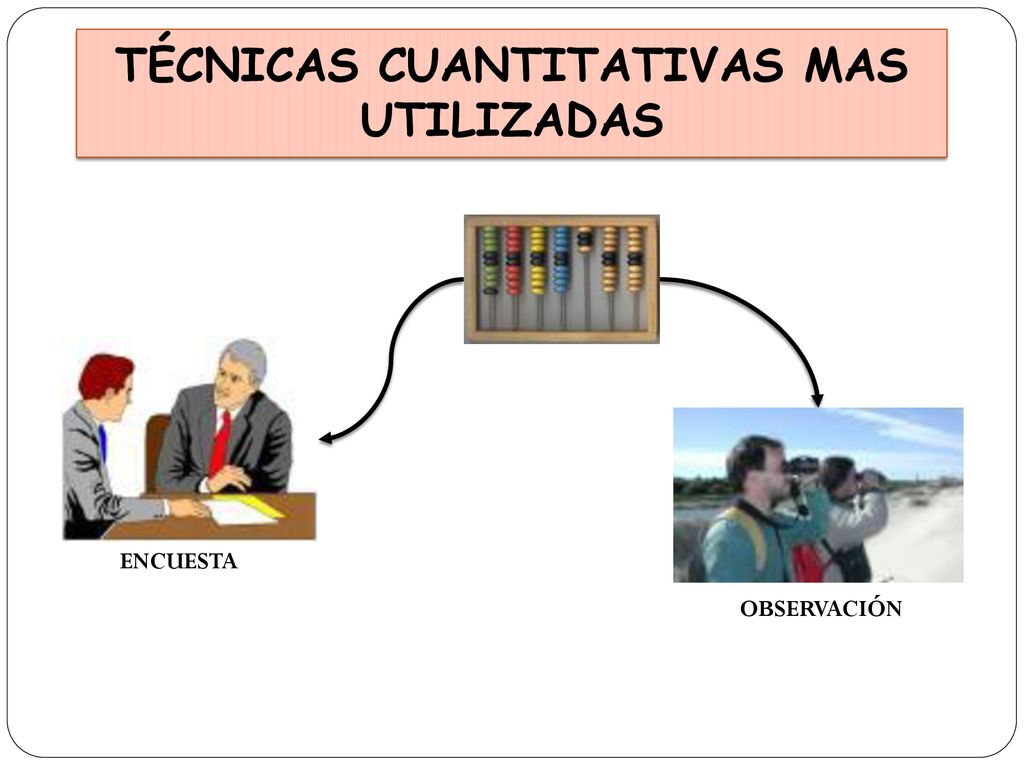 TÉCNICAS CUANTITATIVAS MAS UTILIZADAS

ENCUESTA

OBSERVACIÓN